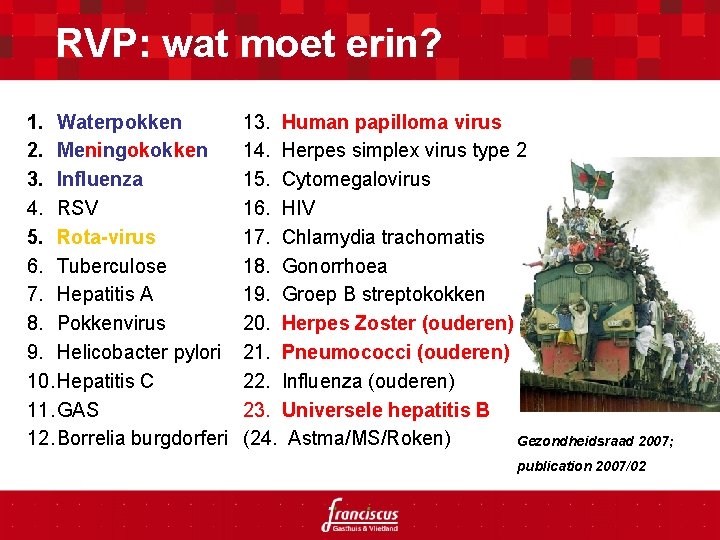 RVP: wat moet erin?

1. Waterpokken
2. Meningokokken
3. Influenza
4. RSV
5. Rota-virus
6. Tuberculose
7. Hepatitis A
8. Pokkenvirus
9. Helicobacter pylori
10. Hepatitis C
11. GAS
12. Borrelia burgdorferi

13. Human papilloma virus
14. Herpes simplex virus type 2
15. Cytomegalovirus
16. HIV
17. Chlamydia trachomatis
18. Gonorrhoea
19. Groep B streptokokken
20. Herpes Zoster (ouderen)
21. Pneumococci (ouderen)
22. Influenza (ouderen)
23. Universele hepatitis B
(24. Astma/MS/Roken)

Gezondheidsraad 2007; publication 2007/02

franciscus
Gasthuis & Vlietland